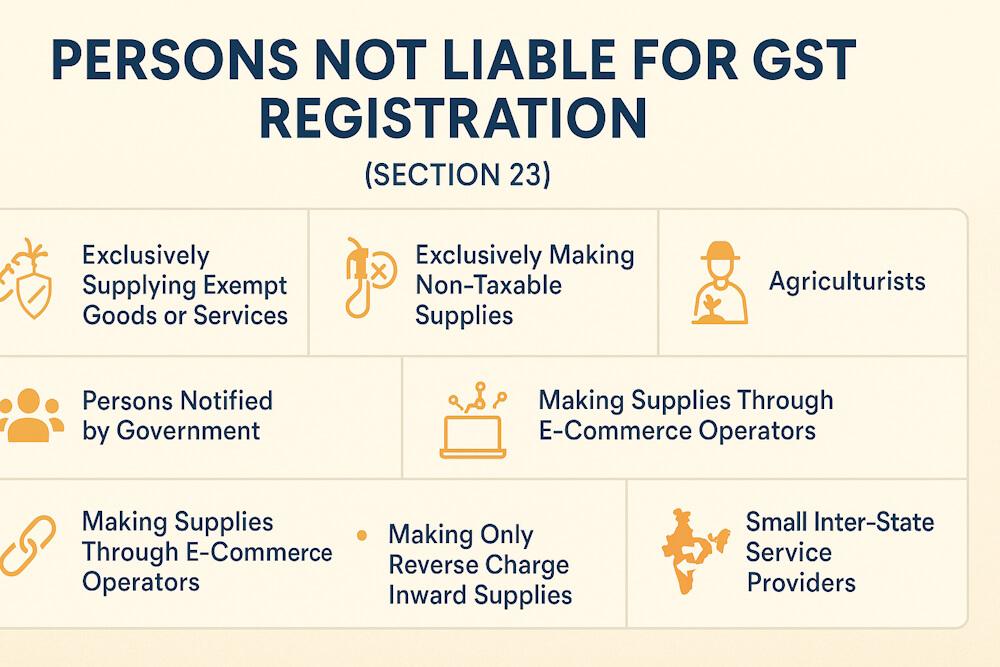 PERSONS NOT LIABLE FOR GST REGISTRATION

(SECTION 23)

Exclusively Supplying Exempt Goods or Services

Exclusively Making Non-Taxable Supplies

Agriculturists

Persons Notified by Government

Making Supplies Through E-Commerce Operators

Making Supplies Through E-Commerce Operators

Making Only Reverse Charge Inward Supplies

Small Inter-State Service Providers